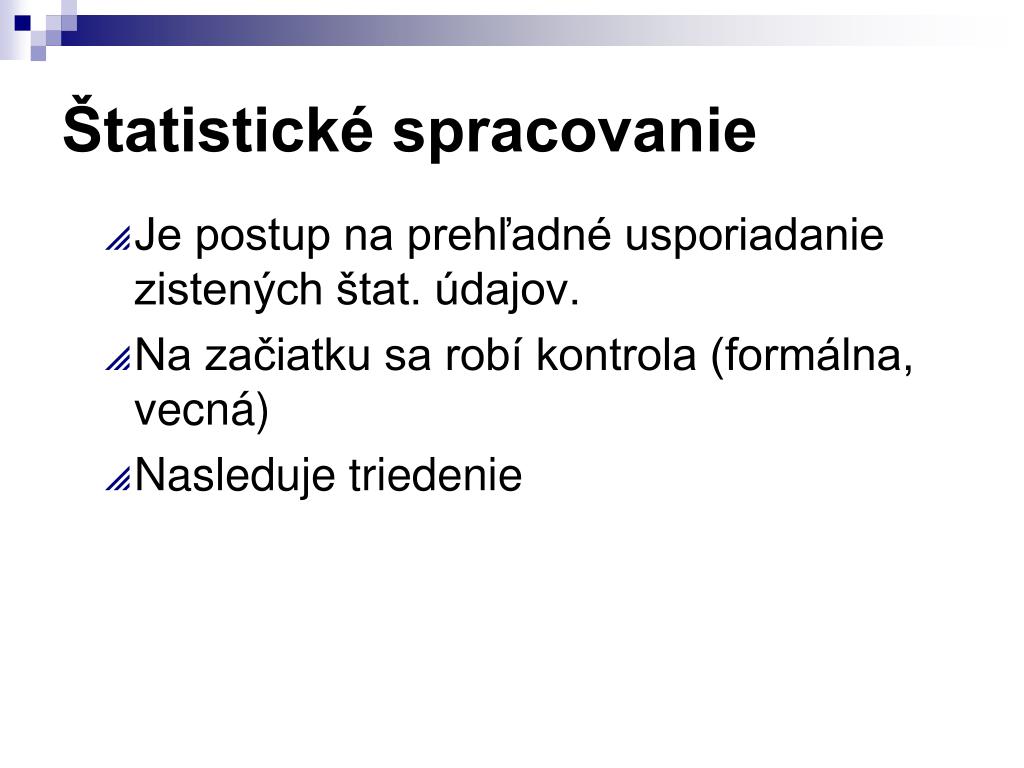 Štatistické spracovanie

Je postup na prehľadné usporiadanie zistených štat. údajov.

Na začiatku sa robí kontrola (formálna, vecná)

Nasleduje triedenie